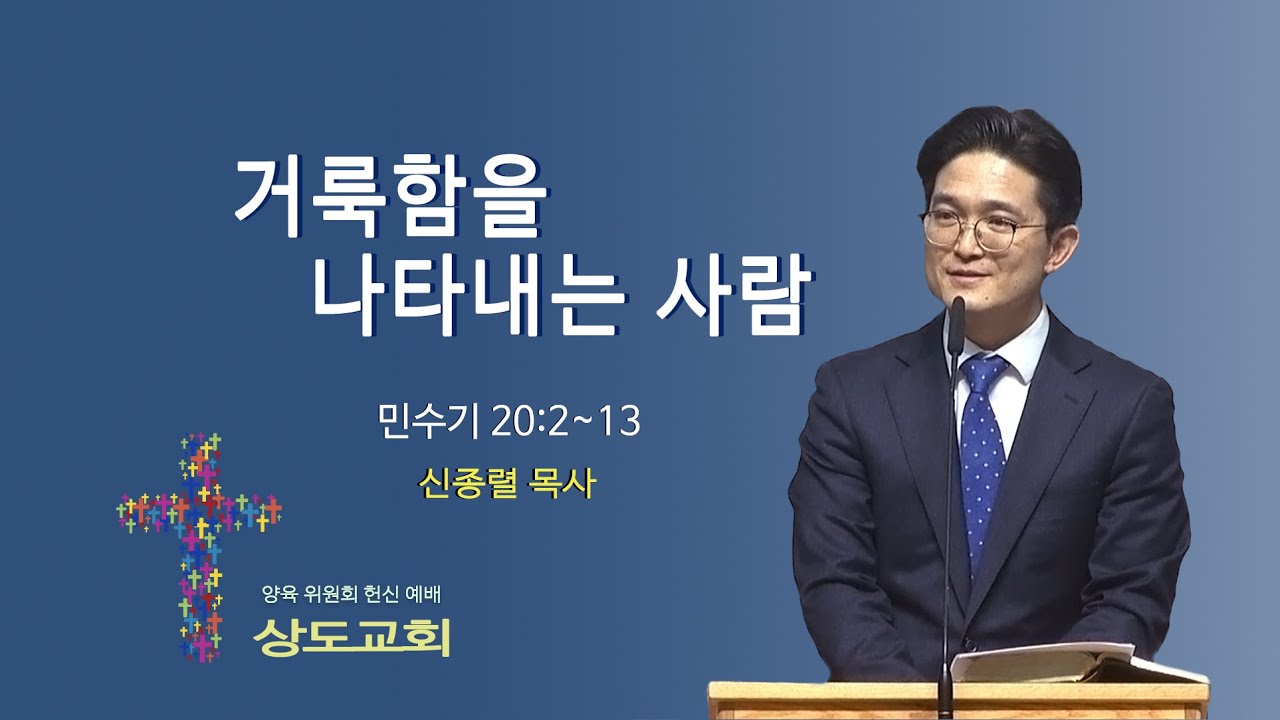 거룩함을
나타내는 사람

민수기 20:2~13

신종렬 목사

양육 위원회 헌신 예배
상도교회